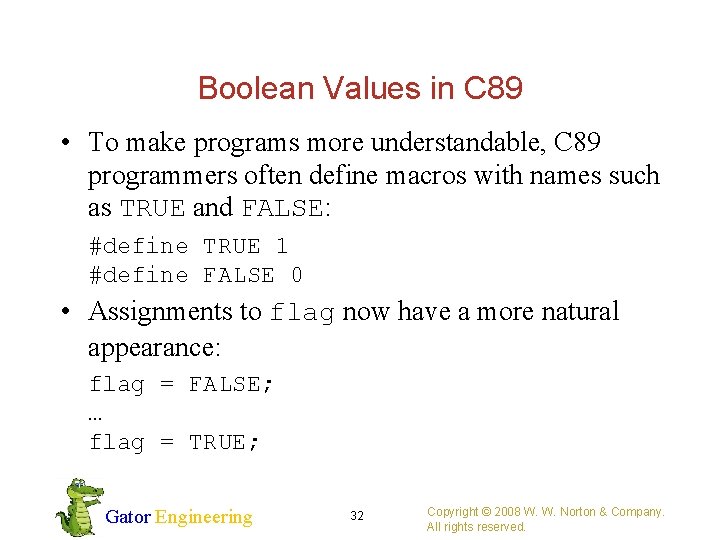 Boolean Values in C89

• To make programs more understandable, C89 programmers often define macros with names such as TRUE and FALSE:

#define TRUE 1
#define FALSE 0

• Assignments to flag now have a more natural appearance:

flag = FALSE;
…
flag = TRUE;

Gator Engineering

32

Copyright © 2008 W. W. Norton & Company. All rights reserved.